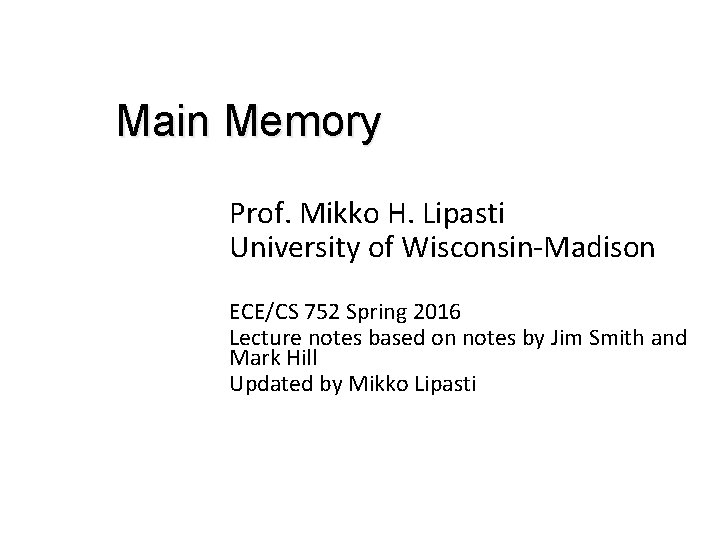 Main Memory

Prof. Mikko H. Lipasti
University of Wisconsin-Madison

ECE/CS 752 Spring 2016
Lecture notes based on notes by Jim Smith and Mark Hill
Updated by Mikko Lipasti